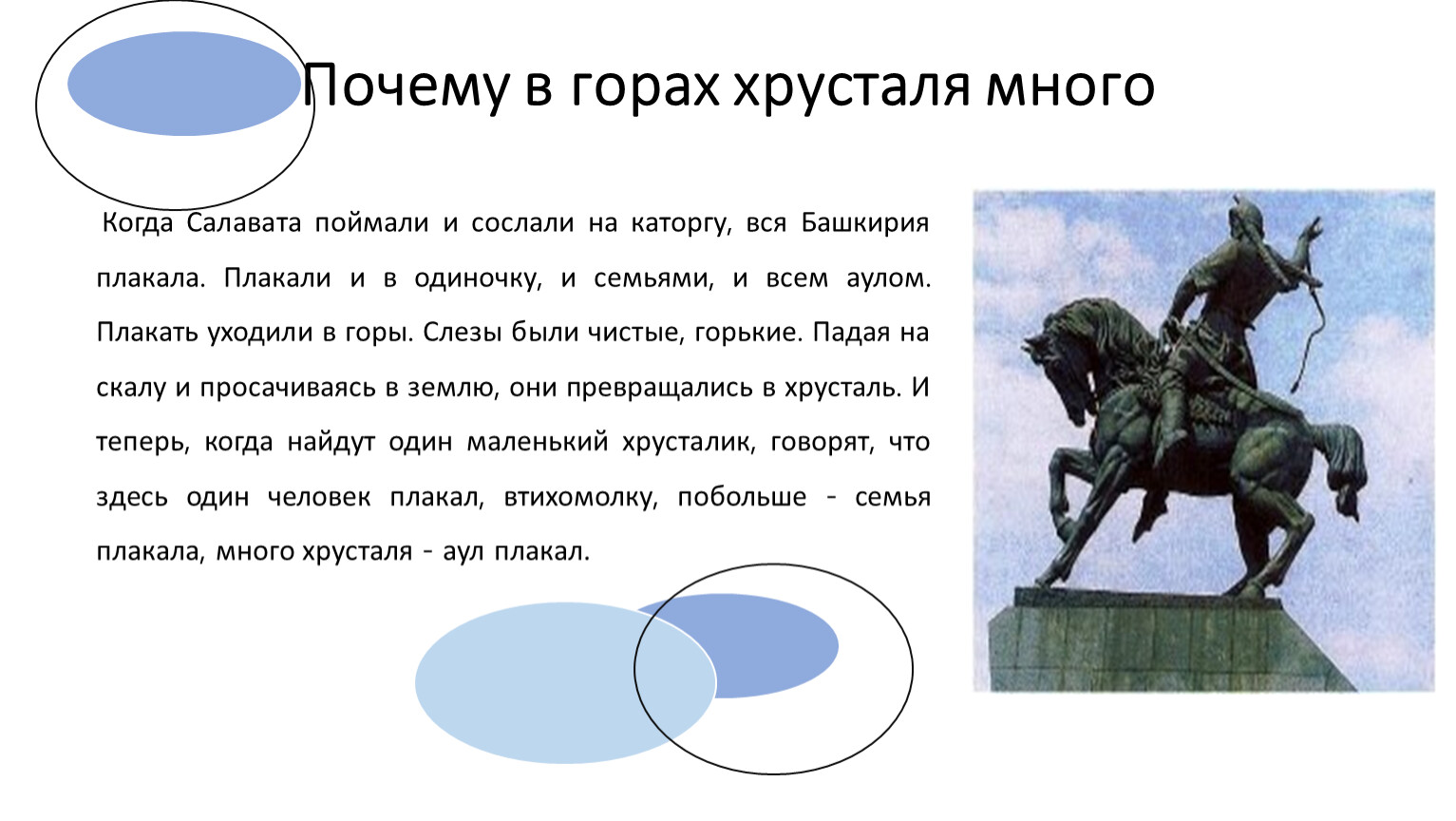 Почему в горах хрусталя много

Когда Салавата поймали и сослали на каторгу, вся Башкирия плакала. Плакали и в одиночку, и семьями, и всем аулом. Плакать уходили в горы. Слезы были чистые, горькие. Падая на скалу и просачиваясь в землю, они превращались в хрусталь. И теперь, когда найдут один маленький хрусталик, говорят, что здесь один человек плакал, втихомолку, побольше - семья плакала, много хрусталя - аул плакал.